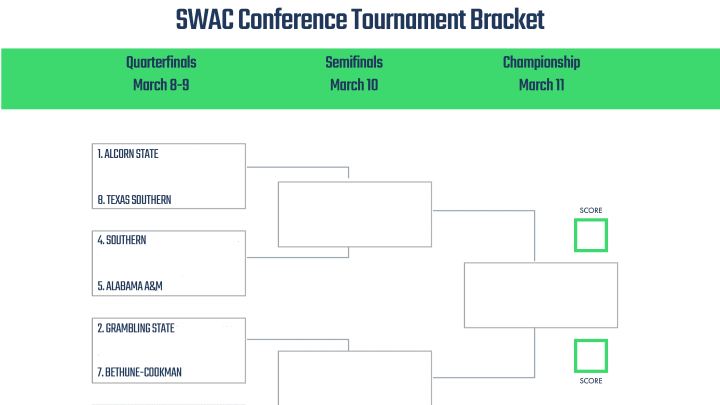 SWAC Conference Tournament Bracket

Quarterfinals
March 8-9

Semifinals
March 10

Championship
March 11

1. ALCORN STATE

8. TEXAS SOUTHERN

4. SOUTHERN

5. ALABAMA A&M

2. GRAMBLING STATE

7. BETHUNE-COOKMAN

SCORE

SCORE